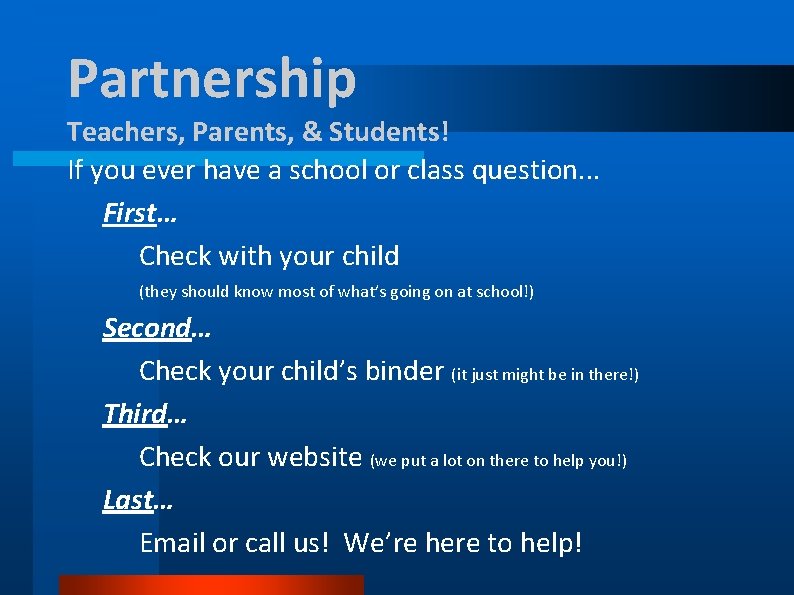 Partnership
Teachers, Parents, & Students!

If you ever have a school or class question...

First…

Check with your child

(they should know most of what's going on at school!)

Second…

Check your child's binder (it just might be in there!)

Third…

Check our website (we put a lot on there to help you!)

Last…

Email or call us! We're here to help!